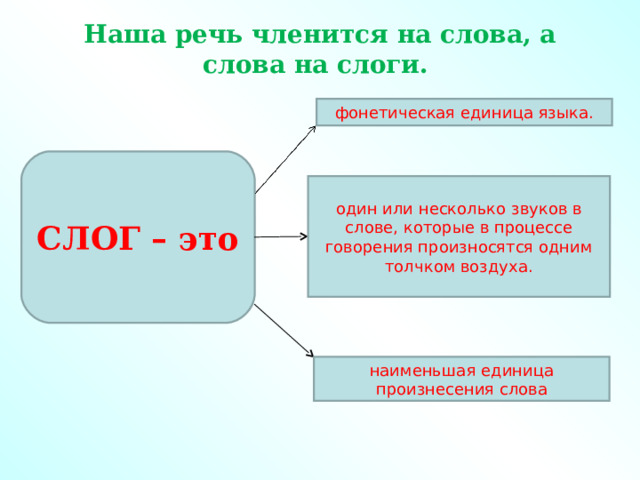 Наша речь членится на слова, а слова на слоги.

СЛОГ – это

фонетическая единица языка.

один или несколько звуков в слове, которые в процессе говорения произносятся одним толчком воздуха.

наименьшая единица произнесения слова